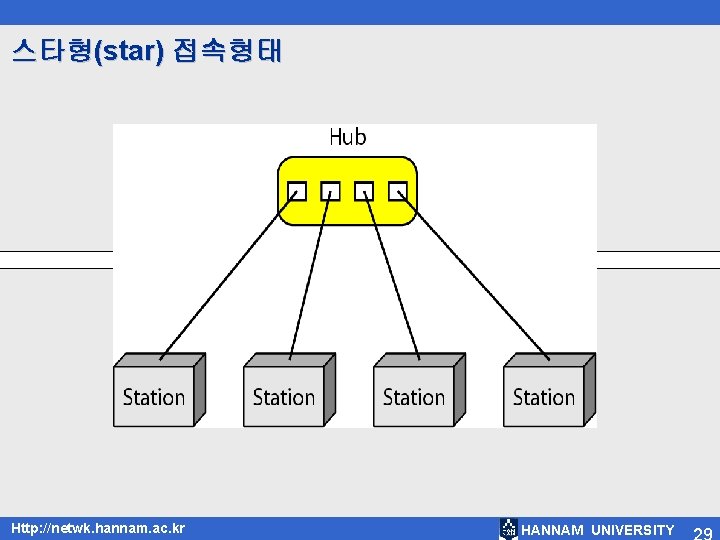 스타형(star) 접속형태

Hub

Station

Station

Station

Station

Http://netwk.hannam.ac.kr

HANNAM UNIVERSITY

29